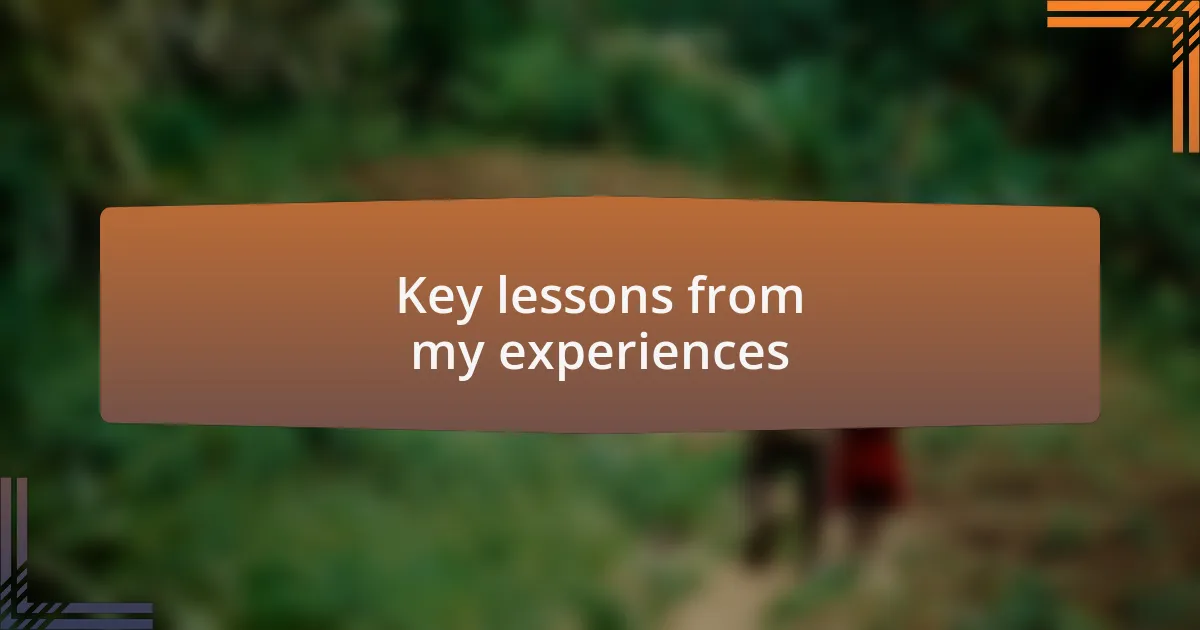 Key lessons from my experiences